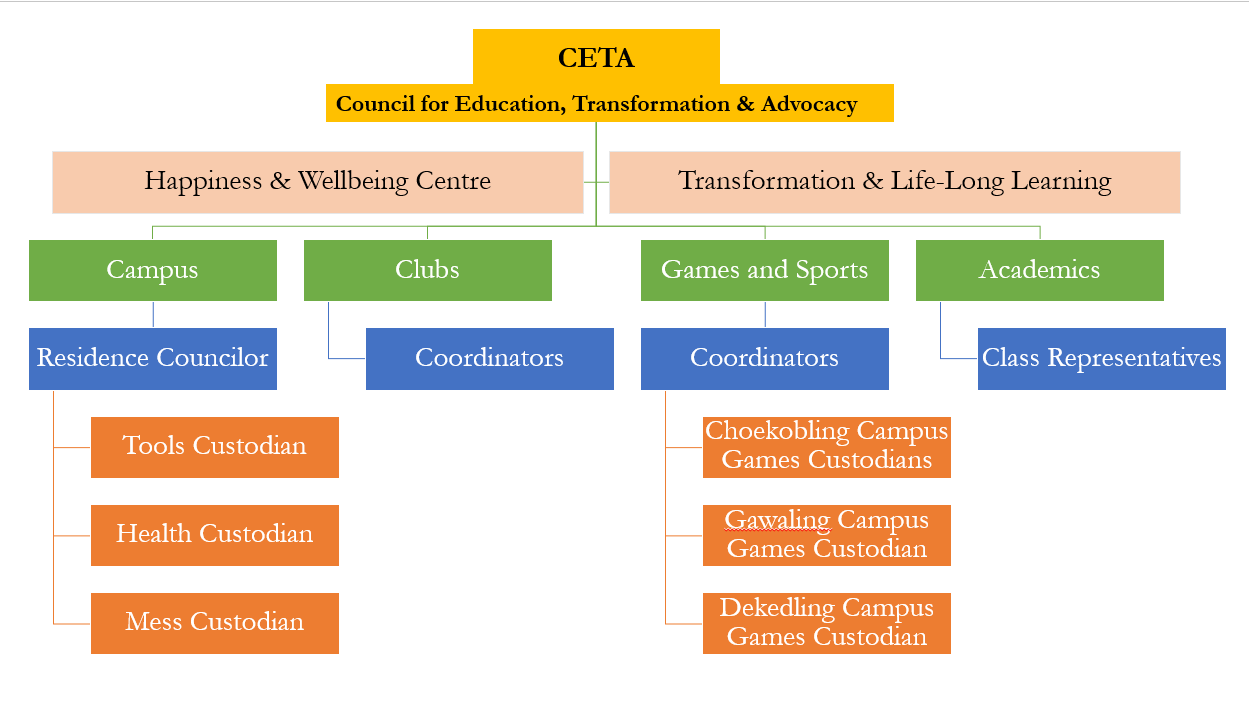 CETA
Council for Education, Transformation & Advocacy

Happiness & Wellbeing Centre

Transformation & Life-Long Learning

Campus

Residence Councilor

Tools Custodian

Health Custodian

Mess Custodian

Clubs

Coordinators

Games and Sports

Coordinators

Choekobling Campus Games Custodians

Gawaling Campus Games Custodian

Dekedling Campus Games Custodian

Academics

Class Representatives